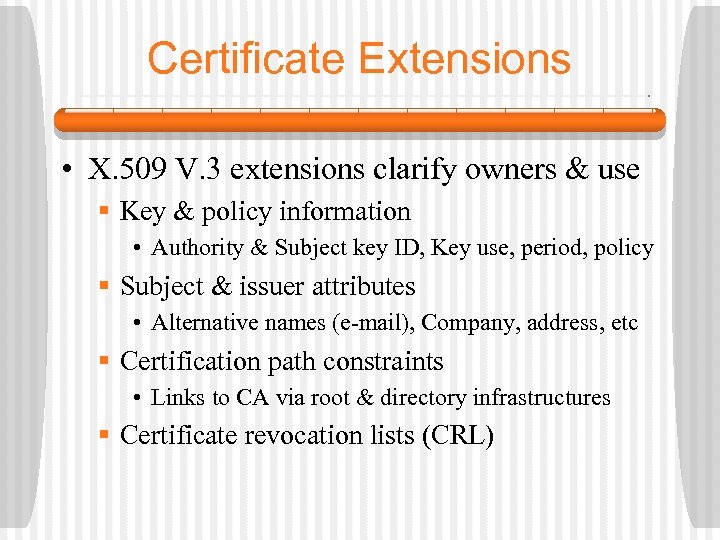 Certificate Extensions

• X.509 V.3 extensions clarify owners & use
  ▪ Key & policy information
    • Authority & Subject key ID, Key use, period, policy
  ▪ Subject & issuer attributes
    • Alternative names (e-mail), Company, address, etc
  ▪ Certification path constraints
    • Links to CA via root & directory infrastructures
  ▪ Certificate revocation lists (CRL)